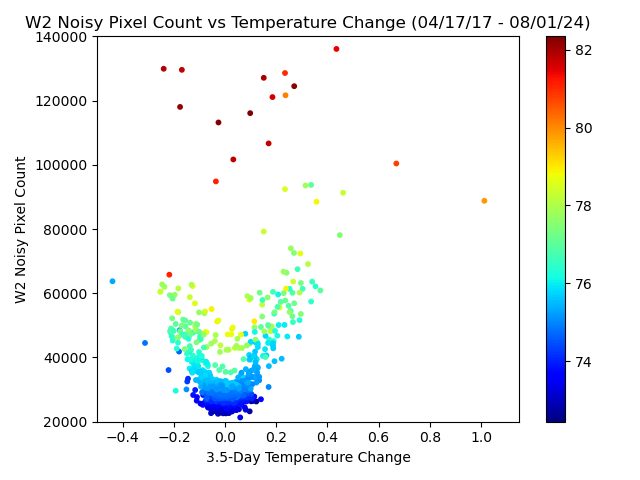 W2 Noisy Pixel Count vs Temperature Change (04/17/17 - 08/01/24)

W2 Noisy Pixel Count

140000
120000
100000
80000
60000
40000
20000

−0.4 −0.2 0.0 0.2 0.4 0.6 0.8 1.0

3.5-Day Temperature Change

82
80
78
76
74